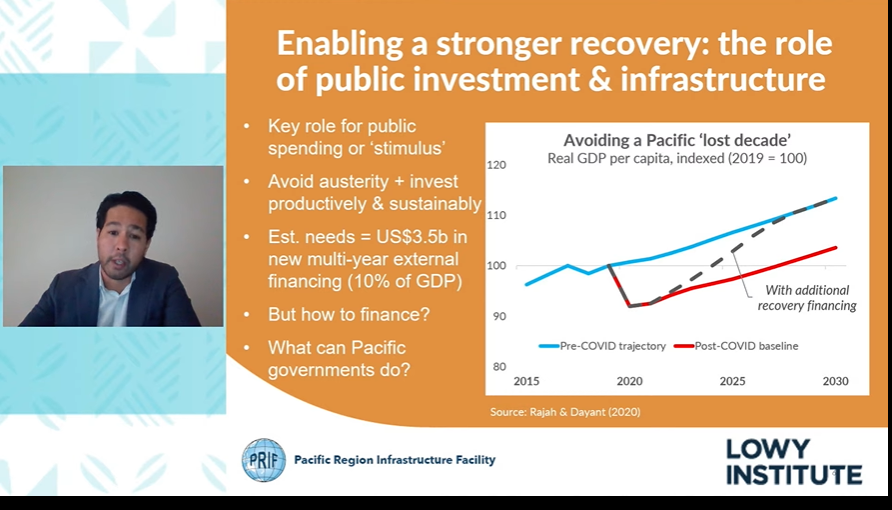 Enabling a stronger recovery: the role of public investment & infrastructure

• Key role for public spending or 'stimulus'
• Avoid austerity + invest productively & sustainably
• Est. needs = US$3.5b in new multi-year external financing (10% of GDP)
• But how to finance?
• What can Pacific governments do?

Avoiding a Pacific 'lost decade'
Real GDP per capita, indexed (2019 = 100)

120
110
100
90
80
2015
2020
2025
2030

With additional recovery financing

Pre-COVID trajectory
Post-COVID baseline

Source: Rajah & Dayant (2020)

PRIF
Pacific Region Infrastructure Facility

LOWY INSTITUTE